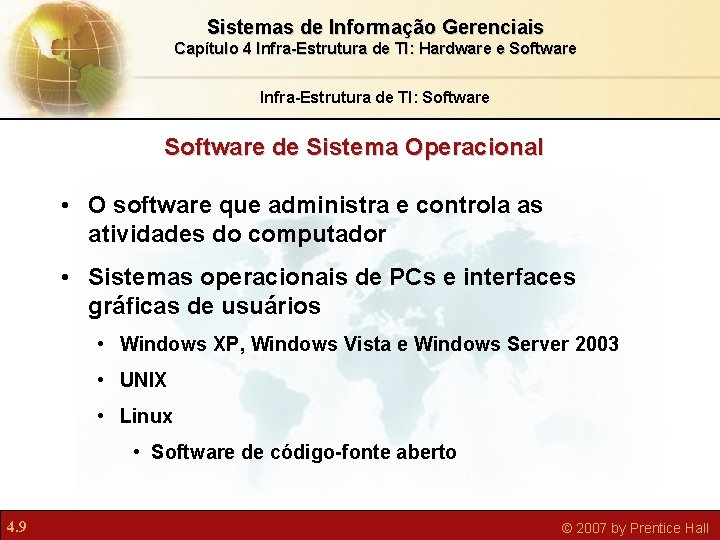 Sistemas de Informação Gerenciais
Capítulo 4 Infra-Estrutura de TI: Hardware e Software

Infra-Estrutura de TI: Software

Software de Sistema Operacional

• O software que administra e controla as atividades do computador
• Sistemas operacionais de PCs e interfaces gráficas de usuários
  • Windows XP, Windows Vista e Windows Server 2003
  • UNIX
  • Linux
    • Software de código-fonte aberto

4.9

© 2007 by Prentice Hall